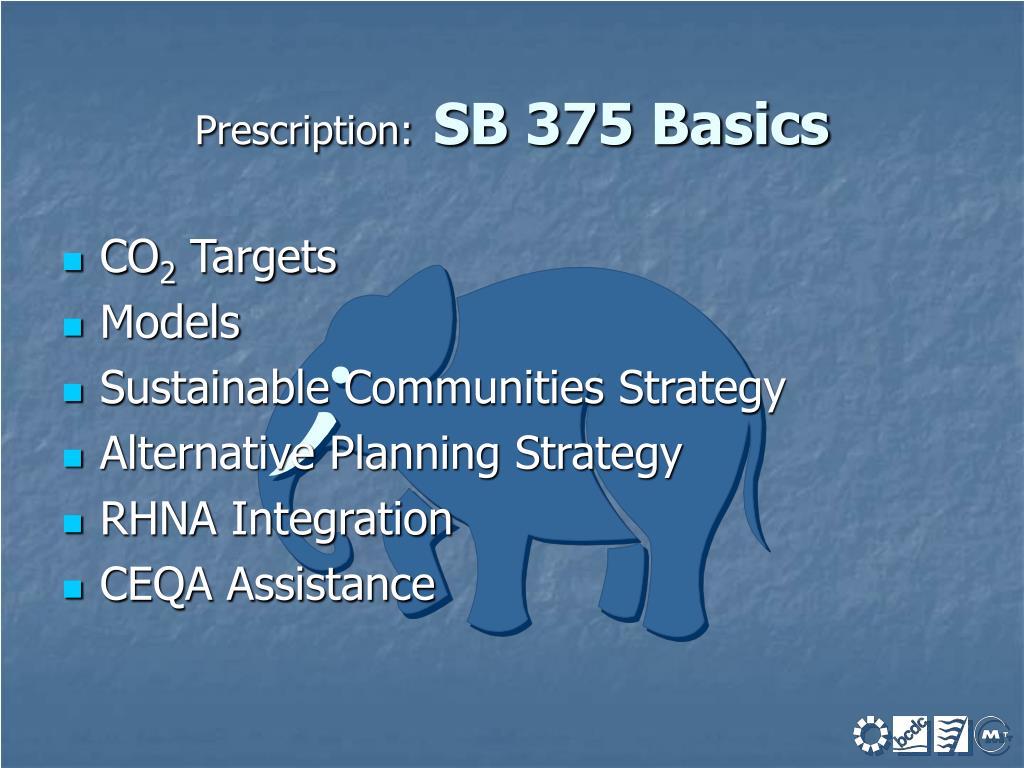 Prescription: SB 375 Basics

- $CO_2$ Targets
- Models
- Sustainable Communities Strategy
- Alternative Planning Strategy
- RHNA Integration
- CEQA Assistance

bcdc MT